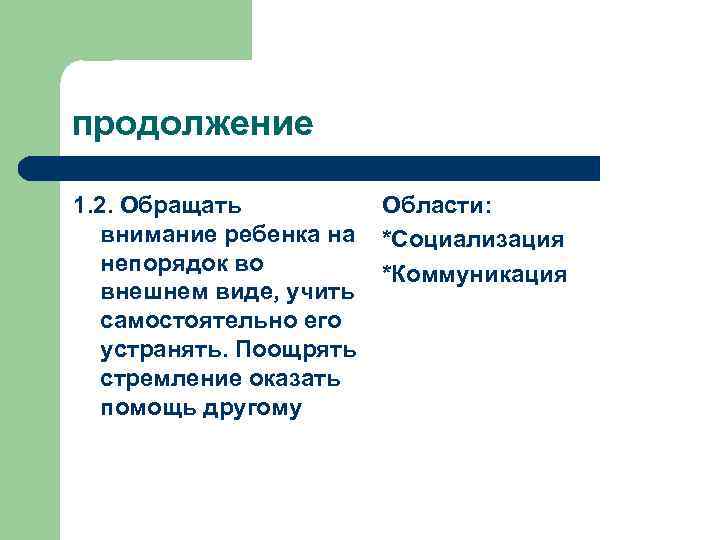 продолжение

1.2. Обращать внимание ребенка на непорядок во внешнем виде, учить самостоятельно его устранять. Поощрять стремление оказать помощь другому

Области:
*Социализация
*Коммуникация